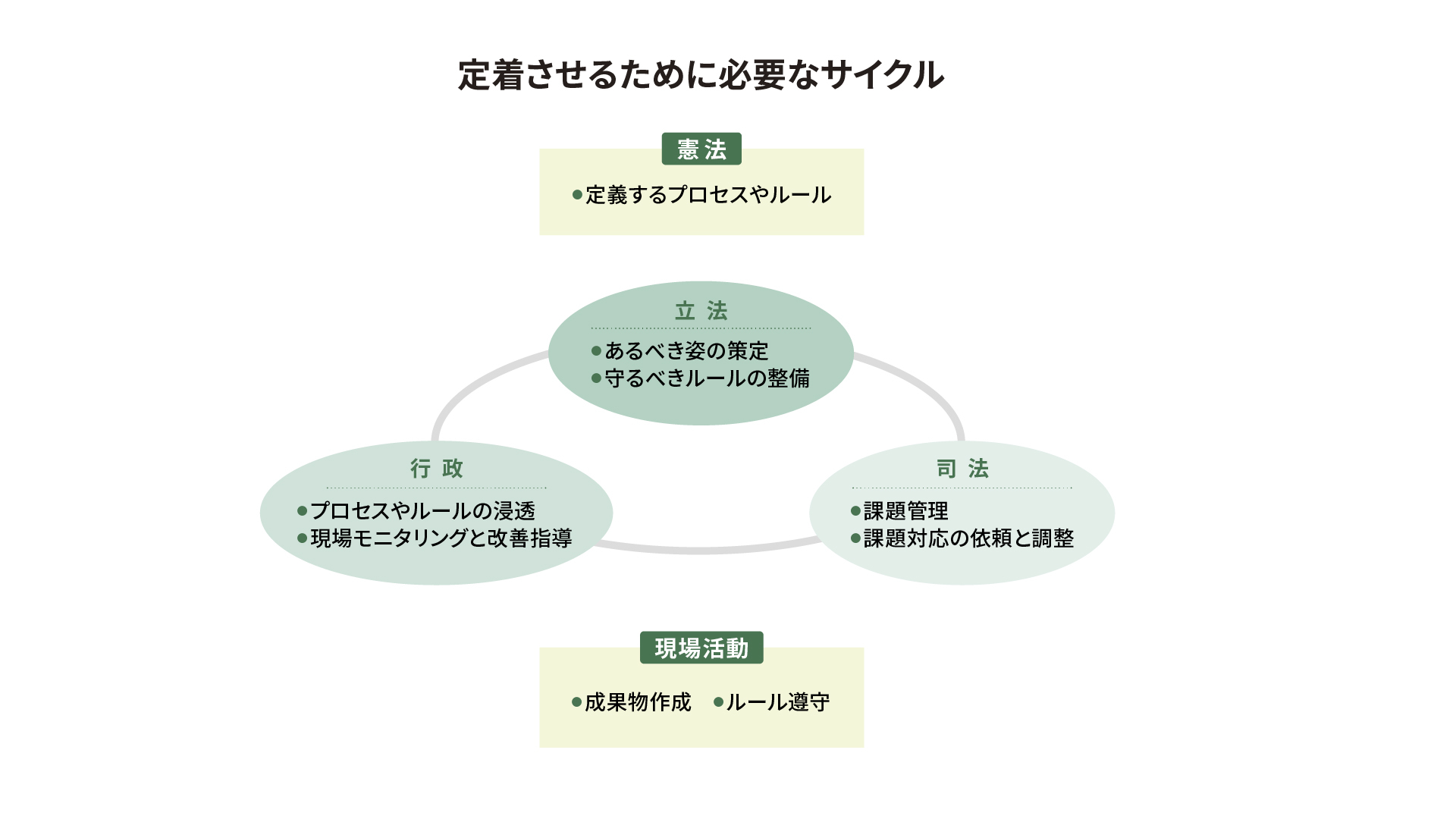 定着させるために必要なサイクル

憲法

●定義するプロセスやルール

立法

●あるべき姿の策定
●守るべきルールの整備

行政

●プロセスやルールの浸透
●現場モニタリングと改善指導

司法

●課題管理
●課題対応の依頼と調整

現場活動

●成果物作成　●ルール遵守